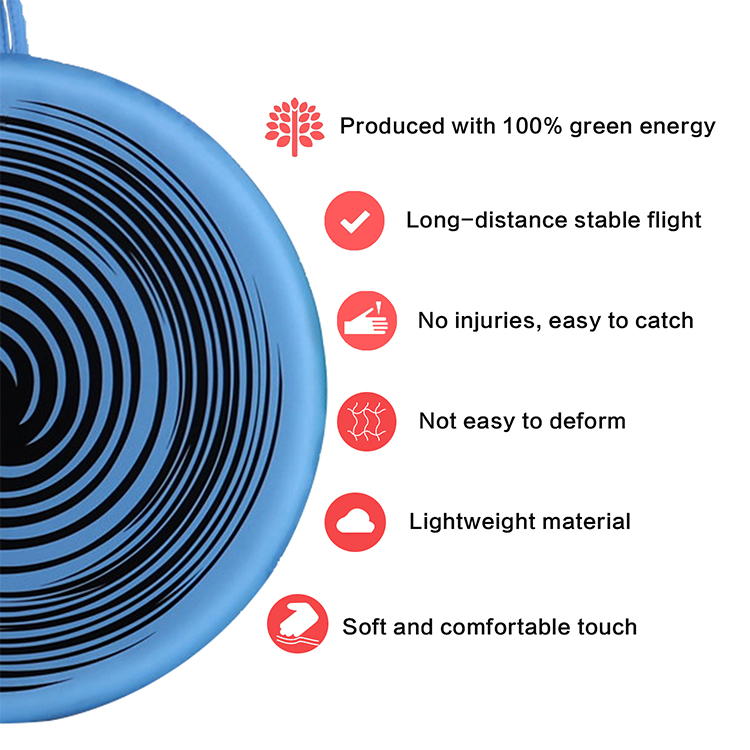 Produced with 100% green energy

Long-distance stable flight

No injuries, easy to catch

Not easy to deform

Lightweight material

Soft and comfortable touch